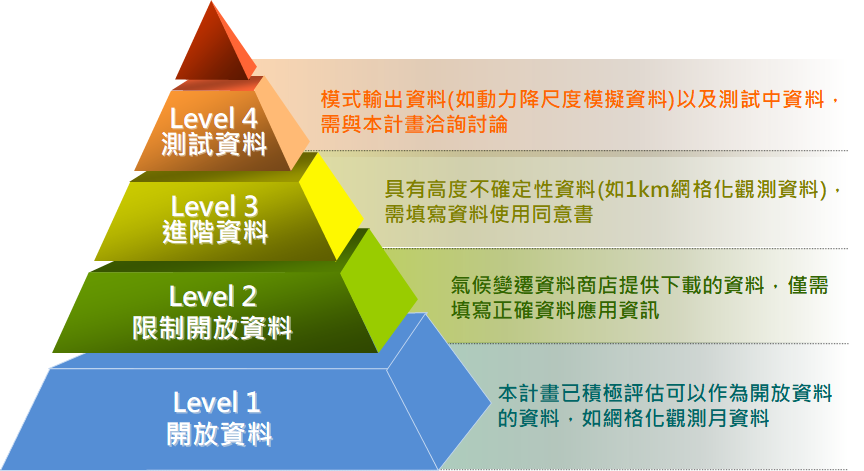 Level 4
測試資料

模式輸出資料(如動力降尺度模擬資料)以及測試中資料，需與本計畫洽詢討論

Level 3
進階資料

具有高度不確定性資料(如1km網格化觀測資料)，需填寫資料使用同意書

Level 2
限制開放資料

氣候變遷資料商店提供下載的資料，僅需填寫正確資料應用資訊

Level 1
開放資料

本計畫已積極評估可以作為開放資料的資料，如網格化觀測月資料